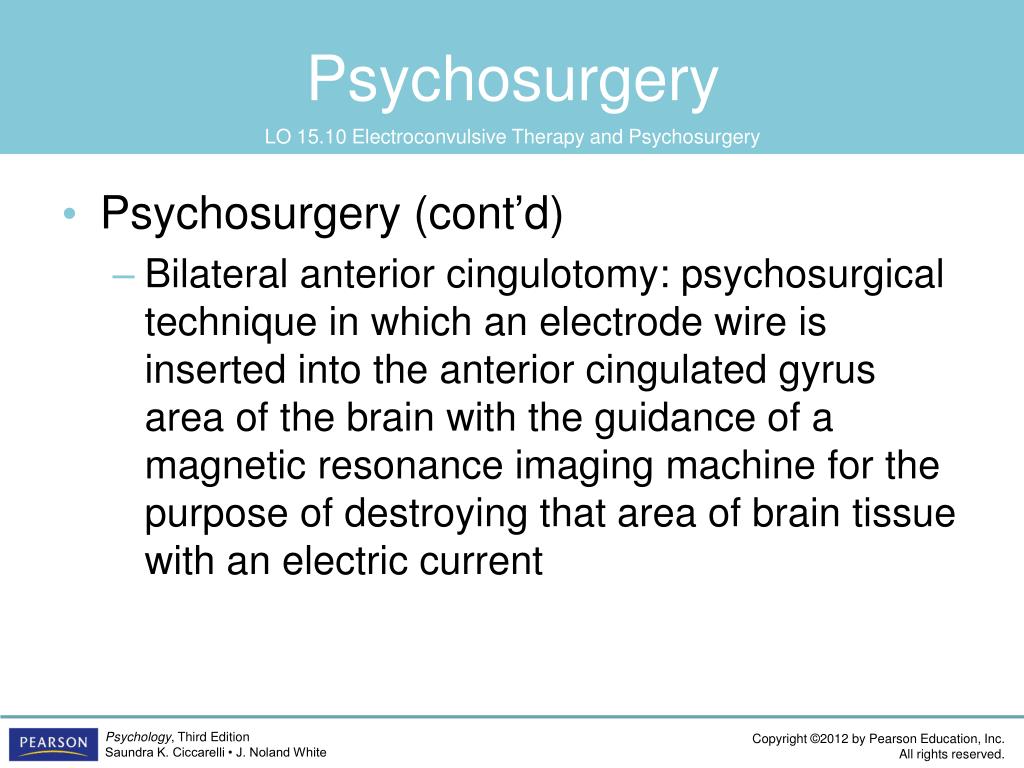 Psychosurgery

LO 15.10 Electroconvulsive Therapy and Psychosurgery

• Psychosurgery (cont'd)

– Bilateral anterior cingulotomy: psychosurgical technique in which an electrode wire is inserted into the anterior cingulated gyrus area of the brain with the guidance of a magnetic resonance imaging machine for the purpose of destroying that area of brain tissue with an electric current

PEARSON

Psychology, Third Edition
Saundra K. Ciccarelli • J. Noland White

Copyright ©2012 by Pearson Education, Inc.
All rights reserved.